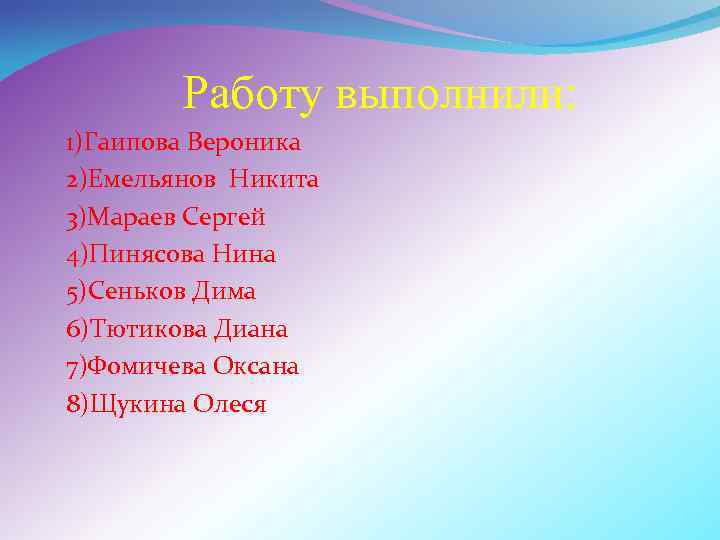 Работу выполнили:

1)Гаипова Вероника
2)Емельянов Никита
3)Мараев Сергей
4)Пинясова Нина
5)Сеньков Дима
6)Тютикова Диана
7)Фомичева Оксана
8)Щукина Олеся